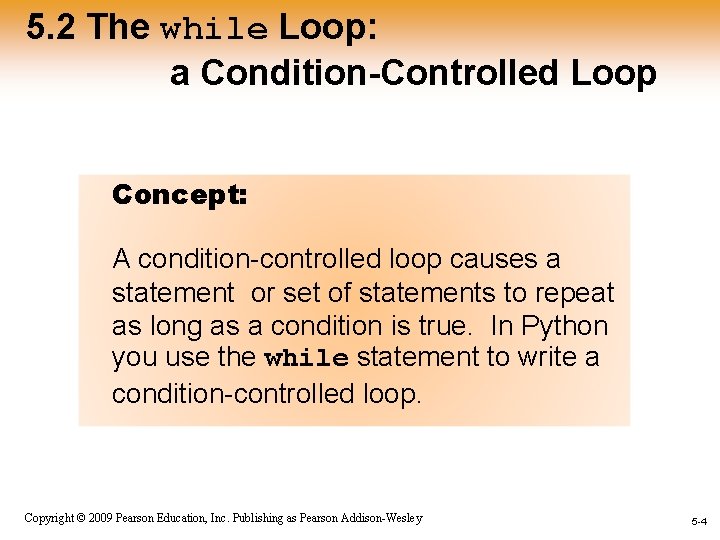 5.2 The while Loop:
a Condition-Controlled Loop

Concept:

A condition-controlled loop causes a statement or set of statements to repeat as long as a condition is true. In Python you use the while statement to write a condition-controlled loop.

Copyright © 2009 Pearson Education, Inc. Publishing as Pearson Addison-Wesley

5-4